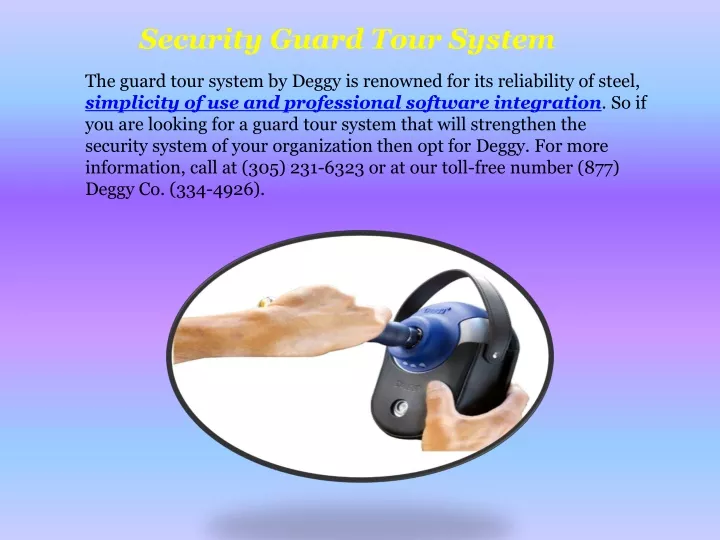 Security Guard Tour System

The guard tour system by Deggy is renowned for its reliability of steel, simplicity of use and professional software integration. So if you are looking for a guard tour system that will strengthen the security system of your organization then opt for Deggy. For more information, call at (305) 231-6323 or at our toll-free number (877) Deggy Co. (334-4926).